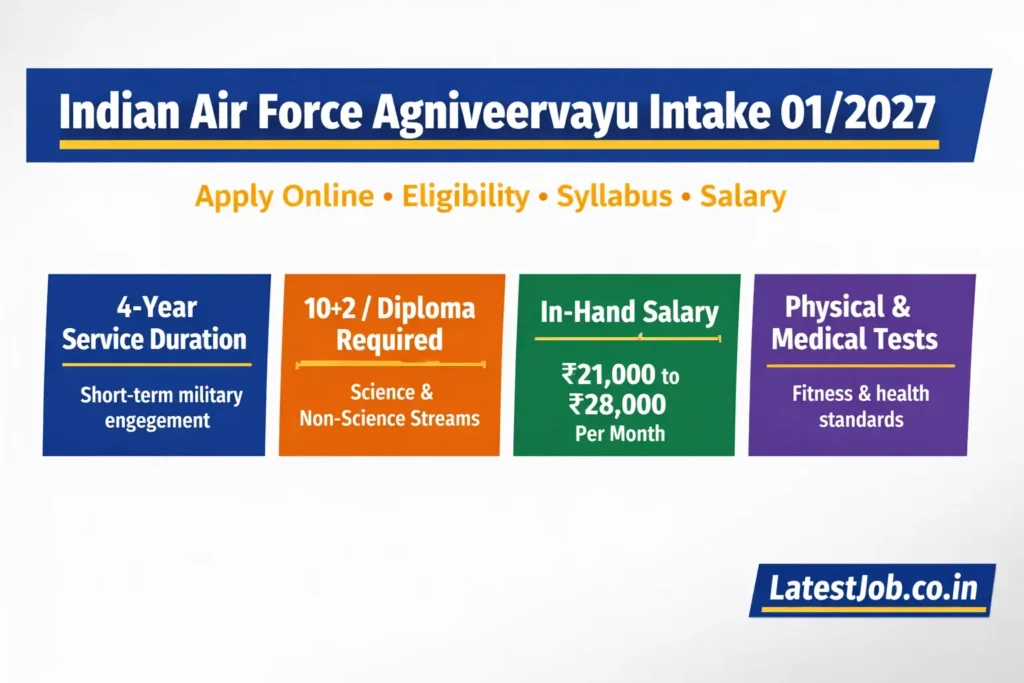 Indian Air Force Agniveervayu Intake 01/2027

Apply Online • Eligibility • Syllabus • Salary

4-Year Service Duration

Short-term military engegement

10+2 / Diploma Required

Science & Non-Science Streams

In-Hand Salary

₹21,000 to ₹28,000 Per Month

Physical & Medical Tests

Fitness & health standards

LatestJob.co.in